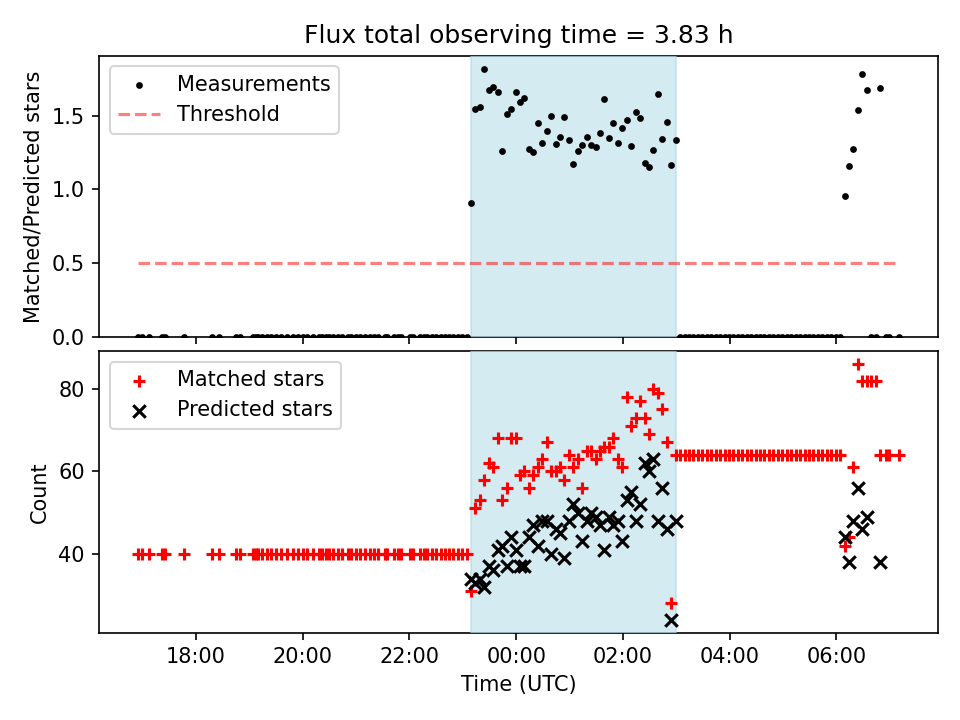 Flux total observing time = 3.83 h

Measurements
Threshold

Matched/Predicted stars

1.5
1.0
0.5
0.0

Matched stars
Predicted stars

Count

80
60
40

18:00
20:00
22:00
00:00
02:00
04:00
06:00

Time (UTC)